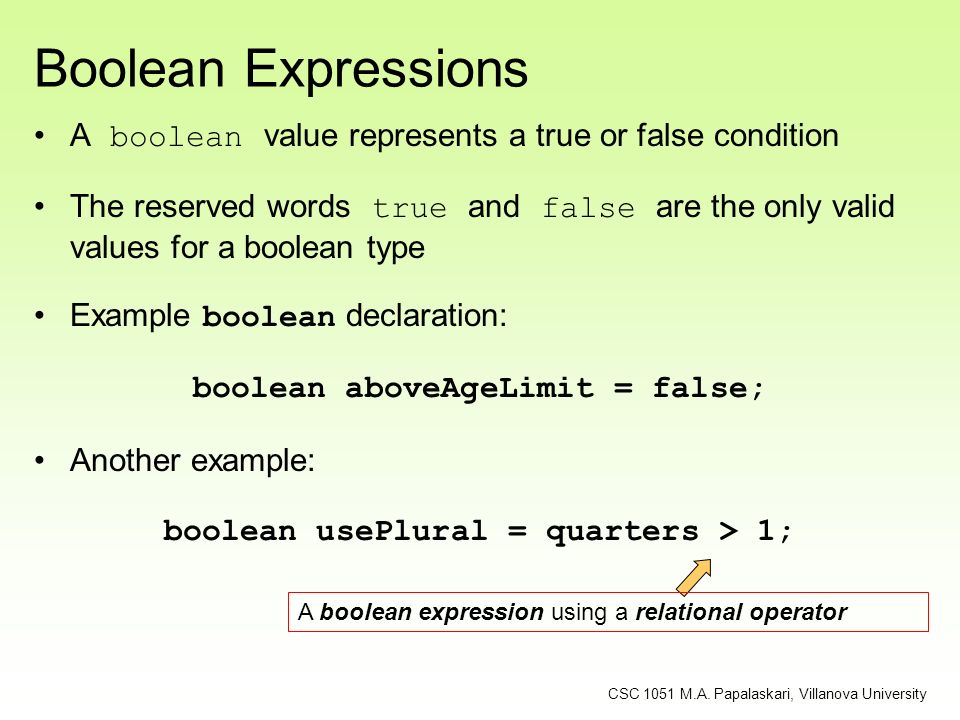 Boolean Expressions

• A boolean value represents a true or false condition

• The reserved words true and false are the only valid values for a boolean type

• Example boolean declaration:

boolean aboveAgeLimit = false;

• Another example:

boolean usePlural = quarters > 1;

A boolean expression using a relational operator

CSC 1051 M.A. Papalaskari, Villanova University